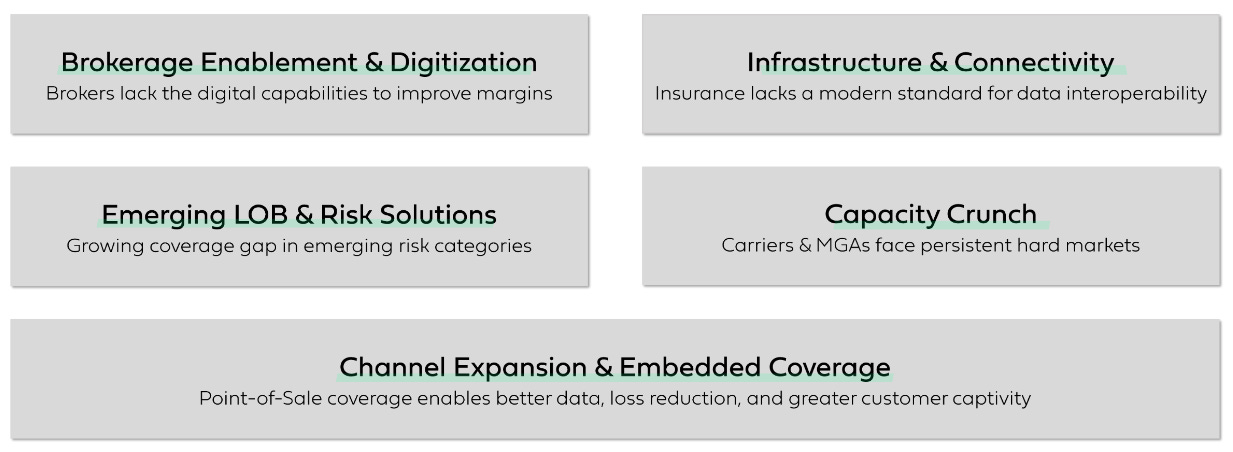 Brokerage Enablement & Digitization
Brokers lack the digital capabilities to improve margins

Infrastructure & Connectivity
Insurance lacks a modern standard for data interoperability

Emerging LOB & Risk Solutions
Growing coverage gap in emerging risk categories

Capacity Crunch
Carriers & MGAs face persistent hard markets

Channel Expansion & Embedded Coverage
Point-of-Sale coverage enables better data, loss reduction, and greater customer captivity